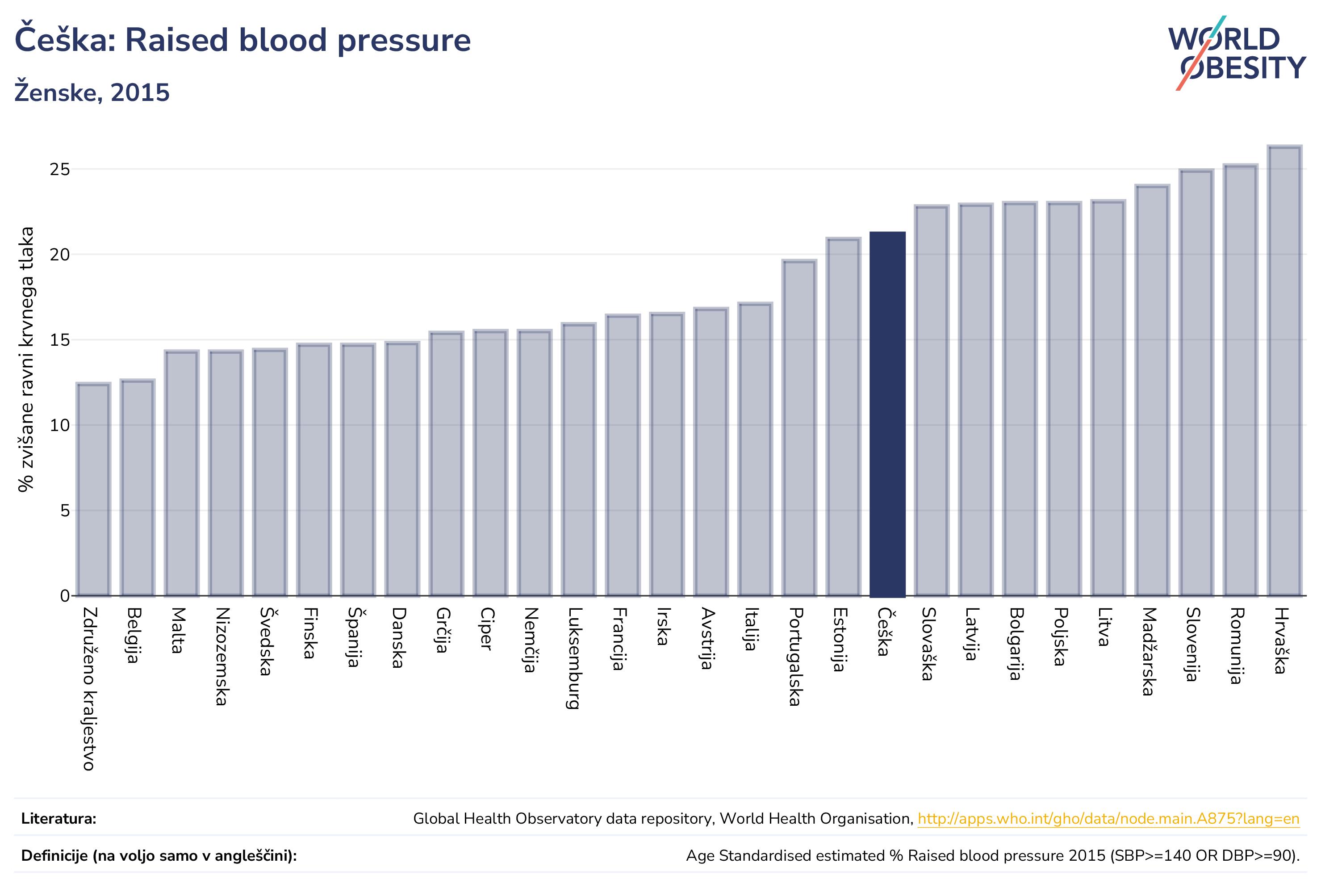 Češka: Raised blood pressure

Ženske, 2015

WORLD OBESITY

% zvišane ravni krvnega tlaka

25
20
15
10
5
0

Združeno kraljestvo
Belgija
Malta
Nizozemska
Švedska
Finska
Španija
Danska
Grčija
Ciper
Nemčija
Luksemburg
Francija
Irska
Avstrija
Italija
Portugalska
Estonija
Češka
Slovaška
Latvija
Bolgarija
Poljska
Litva
Madžarska
Slovenija
Romunija
Hrvaška

Literatura: Global Health Observatory data repository, World Health Organisation, http://apps.who.int/gho/data/node.main.A875?lang=en

Definicije (na voljo samo v angleščini): Age Standardised estimated % Raised blood pressure 2015 (SBP>=140 OR DBP>=90).